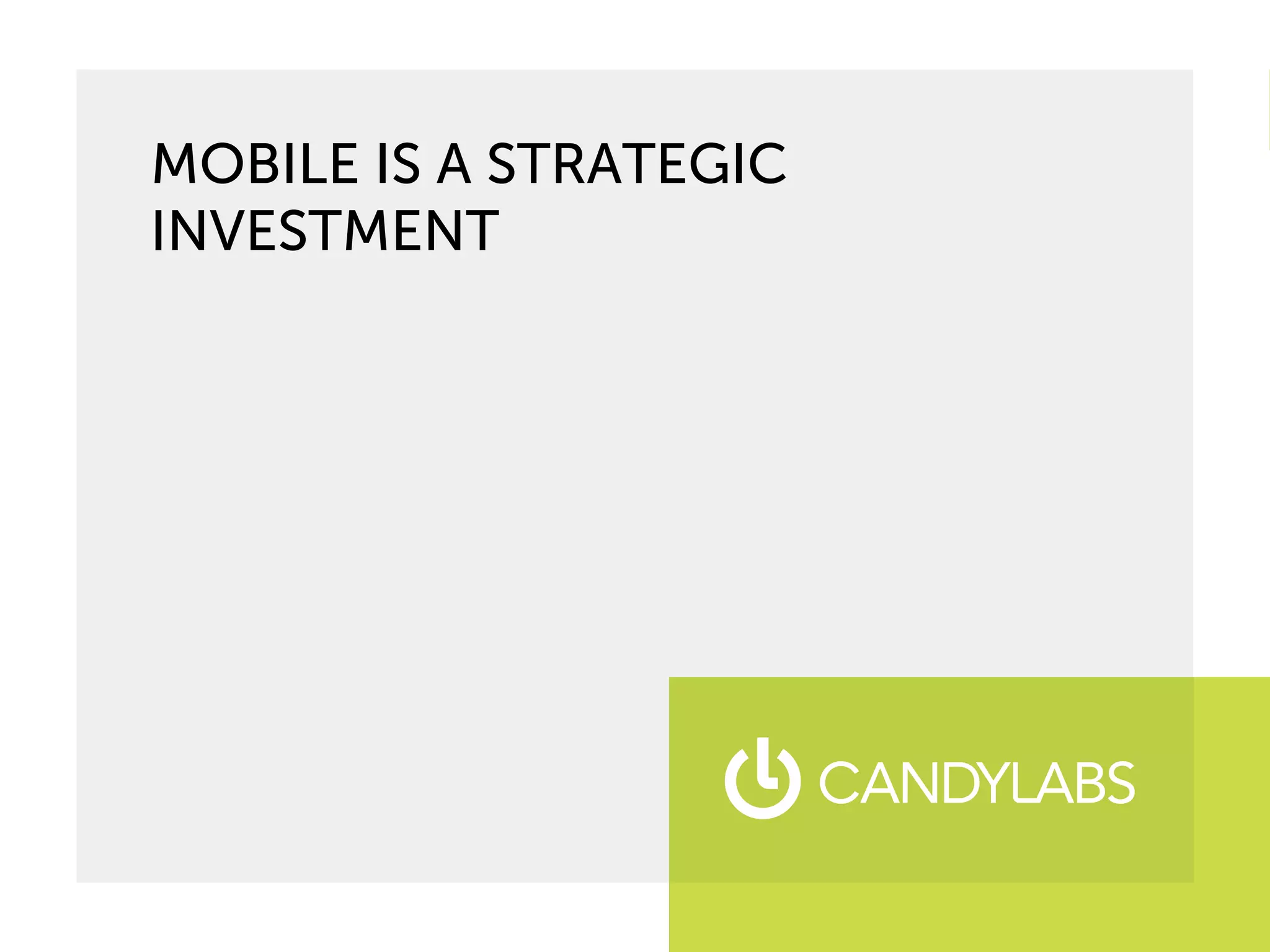 MOBILE IS A STRATEGIC INVESTMENT

CANDYLABS